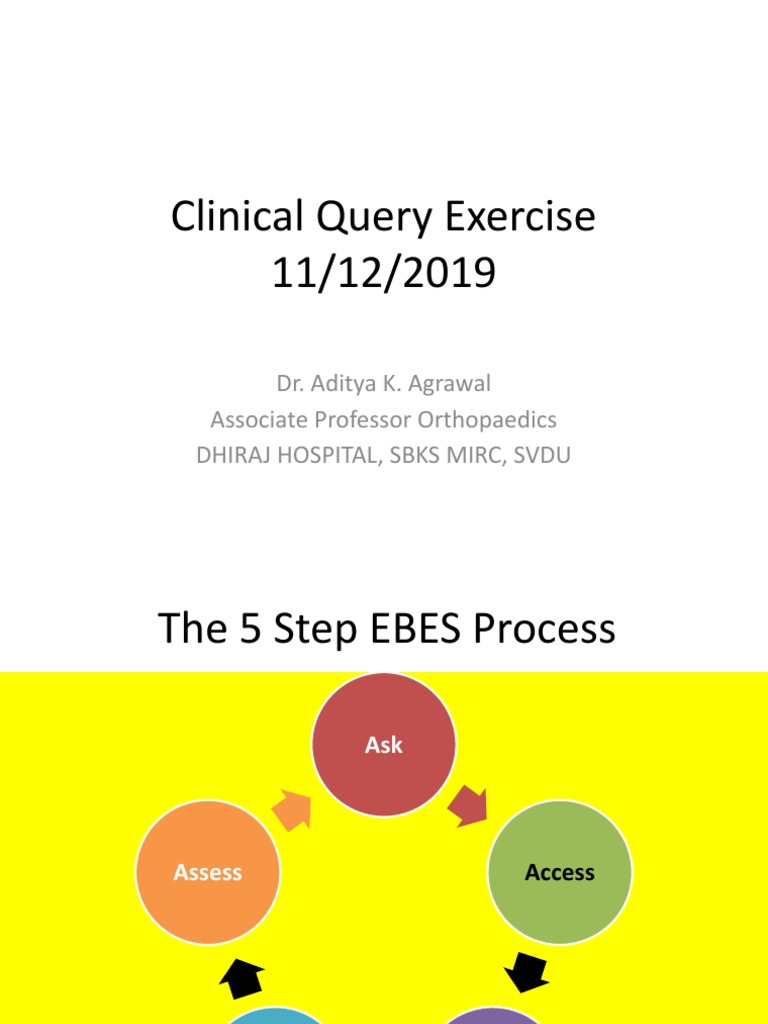 Clinical Query Exercise
11/12/2019

Dr. Aditya K. Agrawal
Associate Professor Orthopaedics
DHIRAJ HOSPITAL, SBKS MIRC, SVDU

The 5 Step EBES Process

Ask

Access

Assess